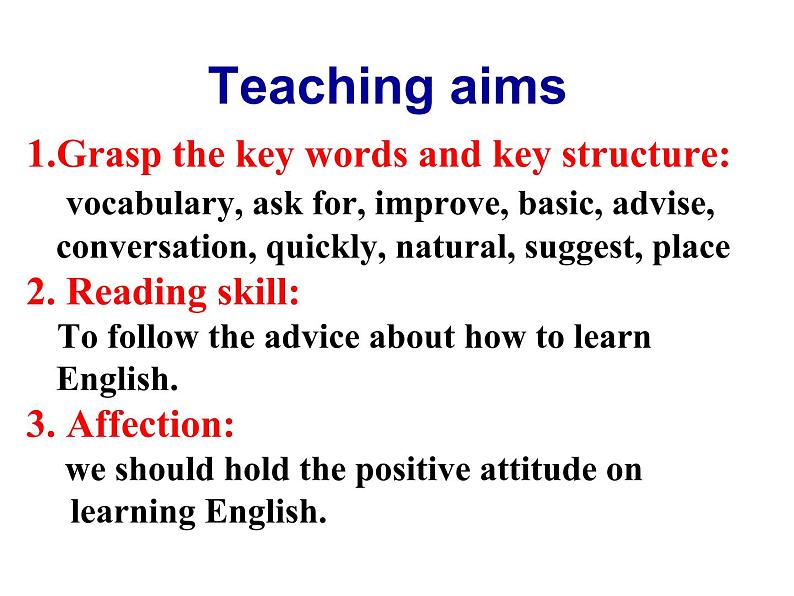 Teaching aims

1.Grasp the key words and key structure:
vocabulary, ask for, improve, basic, advise, conversation, quickly, natural, suggest, place

2. Reading skill:
To follow the advice about how to learn English.

3. Affection:
we should hold the positive attitude on learning English.